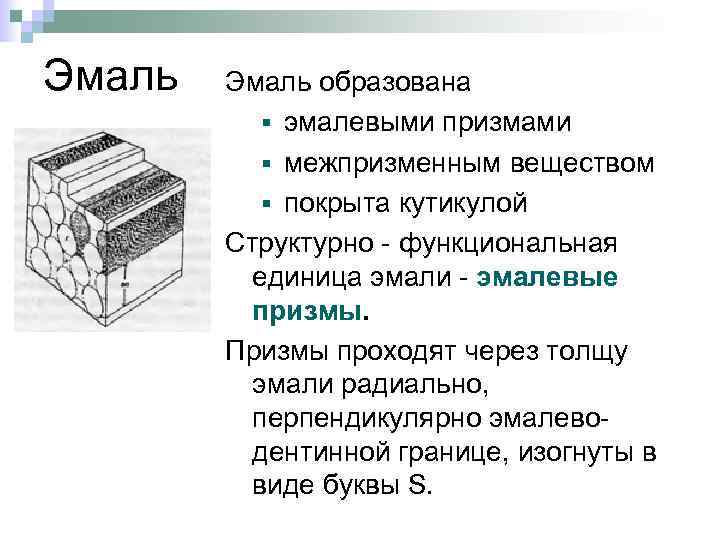 Эмаль

Эмаль образована
▪ эмалевыми призмами
▪ межпризменным веществом
▪ покрыта кутикулой

Структурно - функциональная единица эмали - эмалевые призмы.

Призмы проходят через толщу эмали радиально, перпендикулярно эмалево-дентинной границе, изогнуты в виде буквы S.